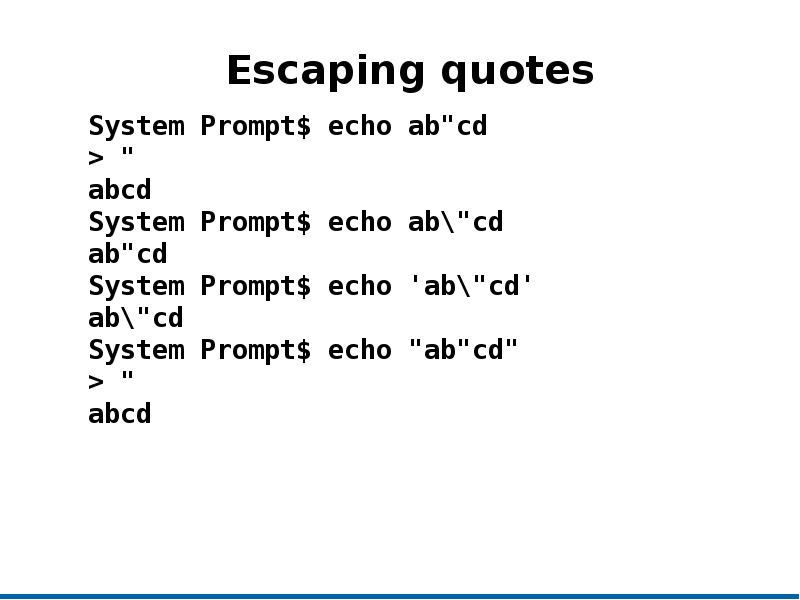 Escaping quotes

System Prompt$ echo ab"cd
> "
abcd
System Prompt$ echo ab\"cd
ab"cd
System Prompt$ echo 'ab\"cd'
ab\"cd
System Prompt$ echo "ab"cd"
> "
abcd